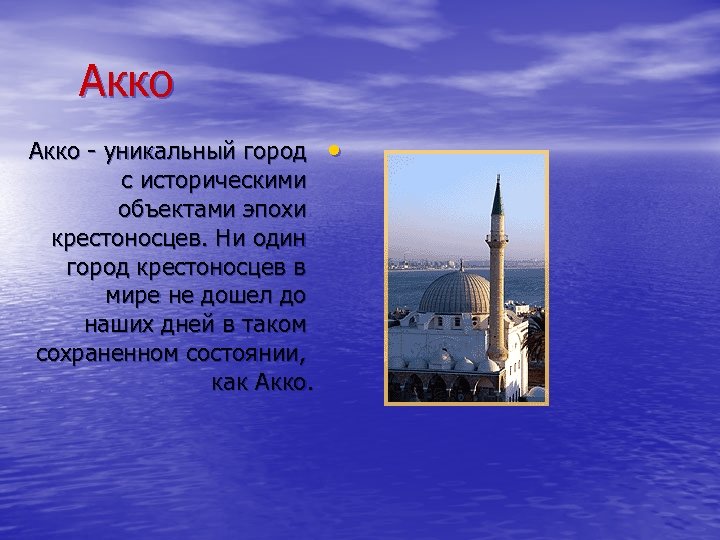 Акко

Акко - уникальный город с историческими объектами эпохи крестоносцев. Ни один город крестоносцев в мире не дошел до наших дней в таком сохраненном состоянии, как Акко.